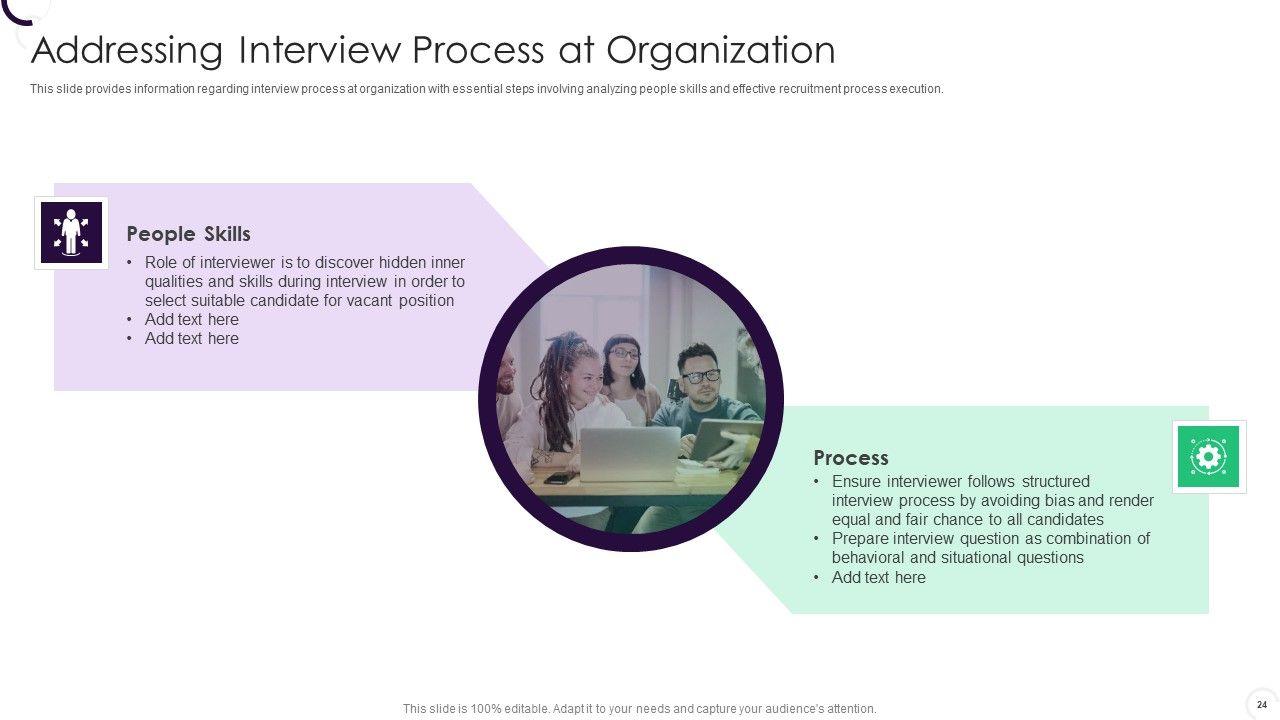 Addressing Interview Process at Organization

This slide provides information regarding interview process at organization with essential steps involving analyzing people skills and effective recruitment process execution.

People Skills

• Role of interviewer is to discover hidden inner qualities and skills during interview in order to select suitable candidate for vacant position
• Add text here
• Add text here

Process

• Ensure interviewer follows structured interview process by avoiding bias and render equal and fair chance to all candidates
• Prepare interview question as combination of behavioral and situational questions
• Add text here

This slide is 100% editable. Adapt it to your needs and capture your audience's attention.

24